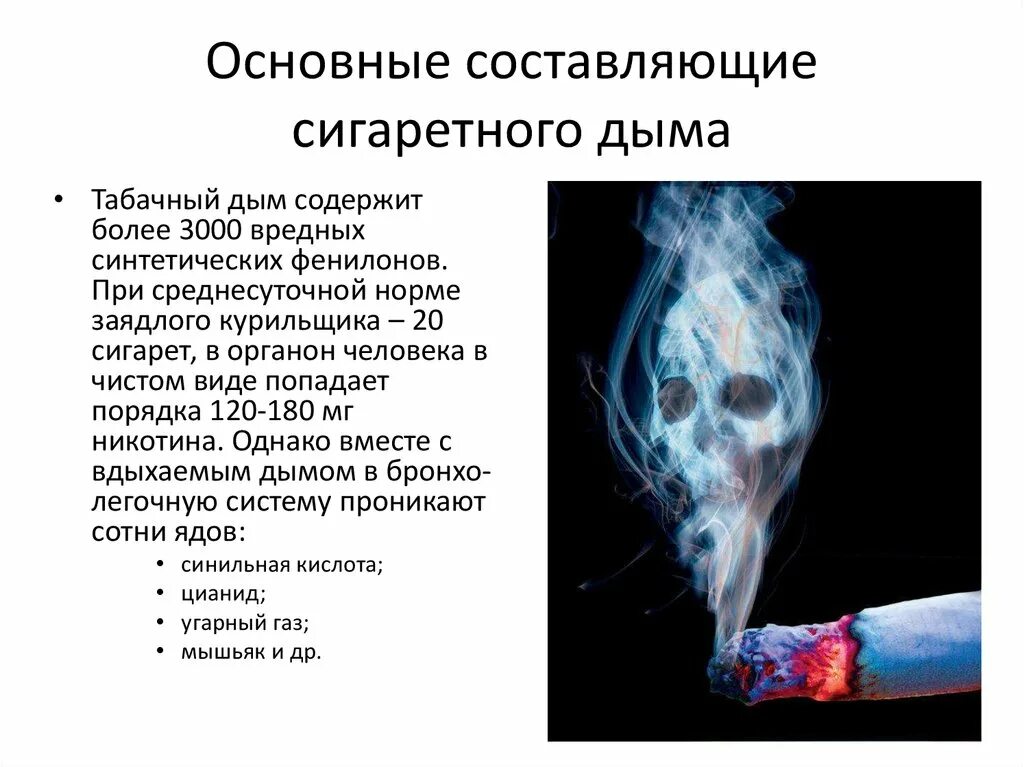 Основные составляющие сигаретного дыма

• Табачный дым содержит более 3000 вредных синтетических фенилонов. При среднесуточной норме заядлого курильщика – 20 сигарет, в органон человека в чистом виде попадает порядка 120-180 мг никотина. Однако вместе с вдыхаемым дымом в бронхо-легочную систему проникают сотни ядов:
 • синильная кислота;
 • цианид;
 • угарный газ;
 • мышьяк и др.